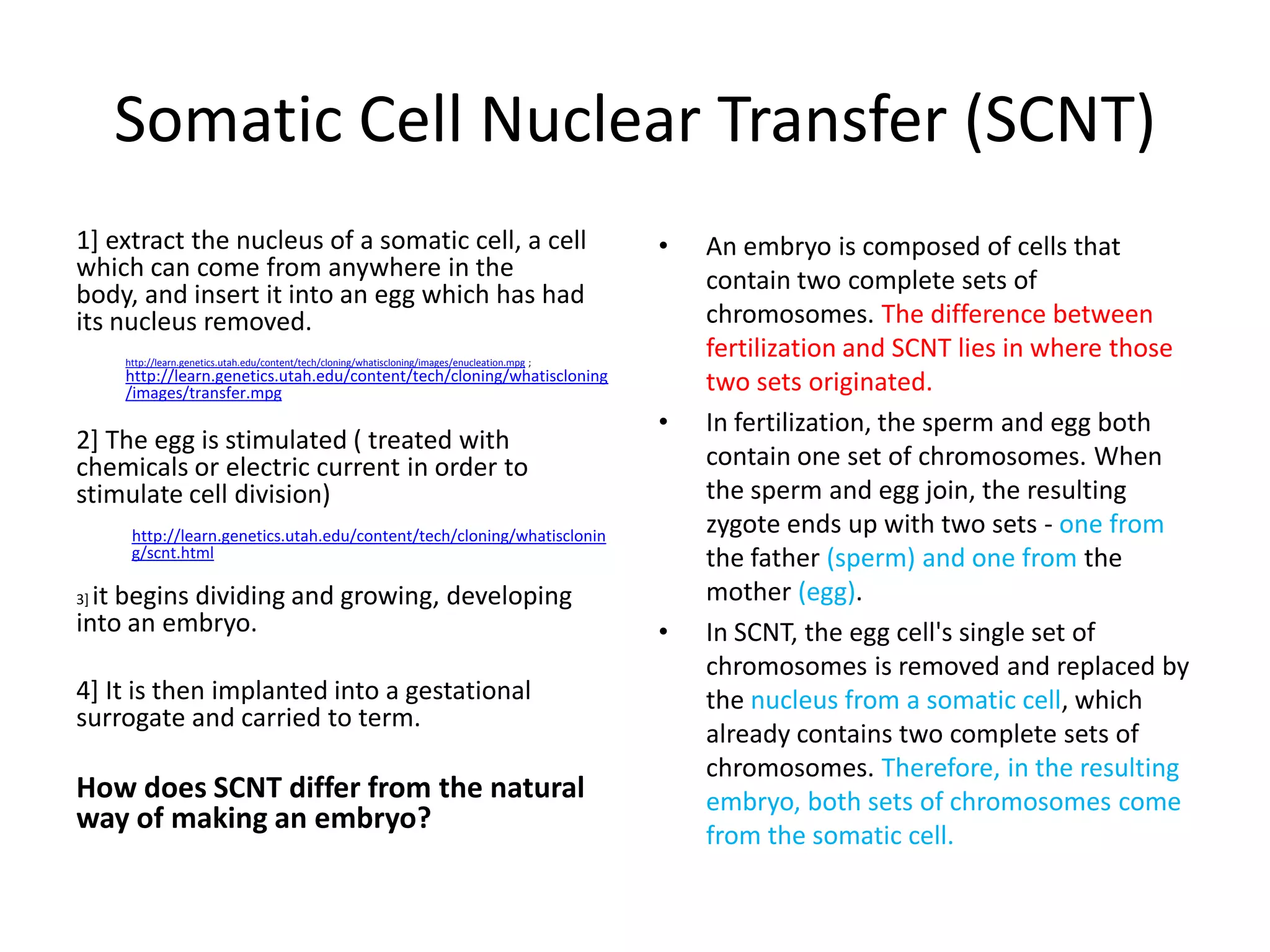 Somatic Cell Nuclear Transfer (SCNT)

1] extract the nucleus of a somatic cell, a cell which can come from anywhere in the body, and insert it into an egg which has had its nucleus removed.

http://learn.genetics.utah.edu/content/tech/cloning/whatiscloning/images/enucleation.mpg ; http://learn.genetics.utah.edu/content/tech/cloning/whatiscloning/images/transfer.mpg

2] The egg is stimulated ( treated with chemicals or electric current in order to stimulate cell division)

http://learn.genetics.utah.edu/content/tech/cloning/whatiscloning/scnt.html

3] it begins dividing and growing, developing into an embryo.

4] It is then implanted into a gestational surrogate and carried to term.

How does SCNT differ from the natural way of making an embryo?

• An embryo is composed of cells that contain two complete sets of chromosomes. The difference between fertilization and SCNT lies in where those two sets originated.

• In fertilization, the sperm and egg both contain one set of chromosomes. When the sperm and egg join, the resulting zygote ends up with two sets - one from the father (sperm) and one from the mother (egg).

• In SCNT, the egg cell's single set of chromosomes is removed and replaced by the nucleus from a somatic cell, which already contains two complete sets of chromosomes. Therefore, in the resulting embryo, both sets of chromosomes come from the somatic cell.